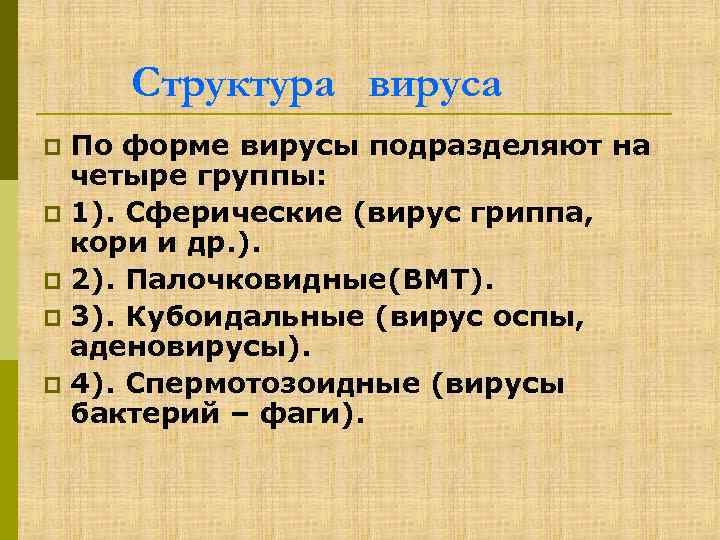 Структура вируса

По форме вирусы подразделяют на четыре группы:

1). Сферические (вирус гриппа, кори и др.).

2). Палочковидные(ВМТ).

3). Кубоидальные (вирус оспы, аденовирусы).

4). Спермотозоидные (вирусы бактерий – фаги).